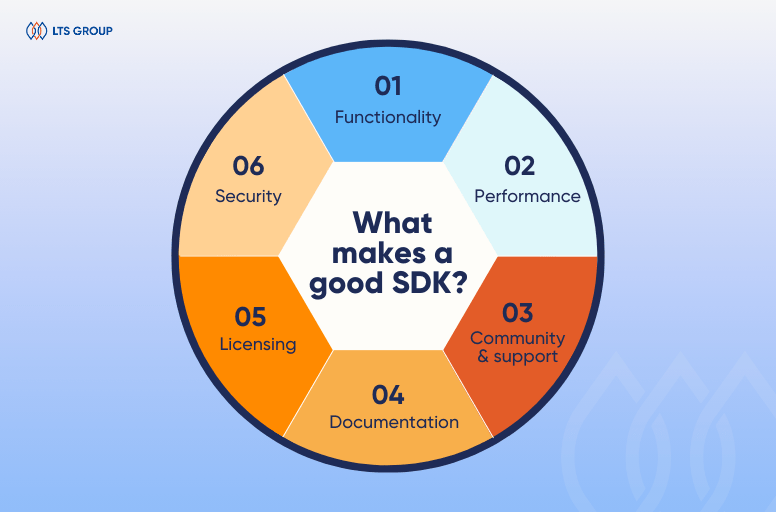 LTS GROUP

What makes a good SDK?

01
Functionality

02
Performance

03
Community & support

04
Documentation

05
Licensing

06
Security